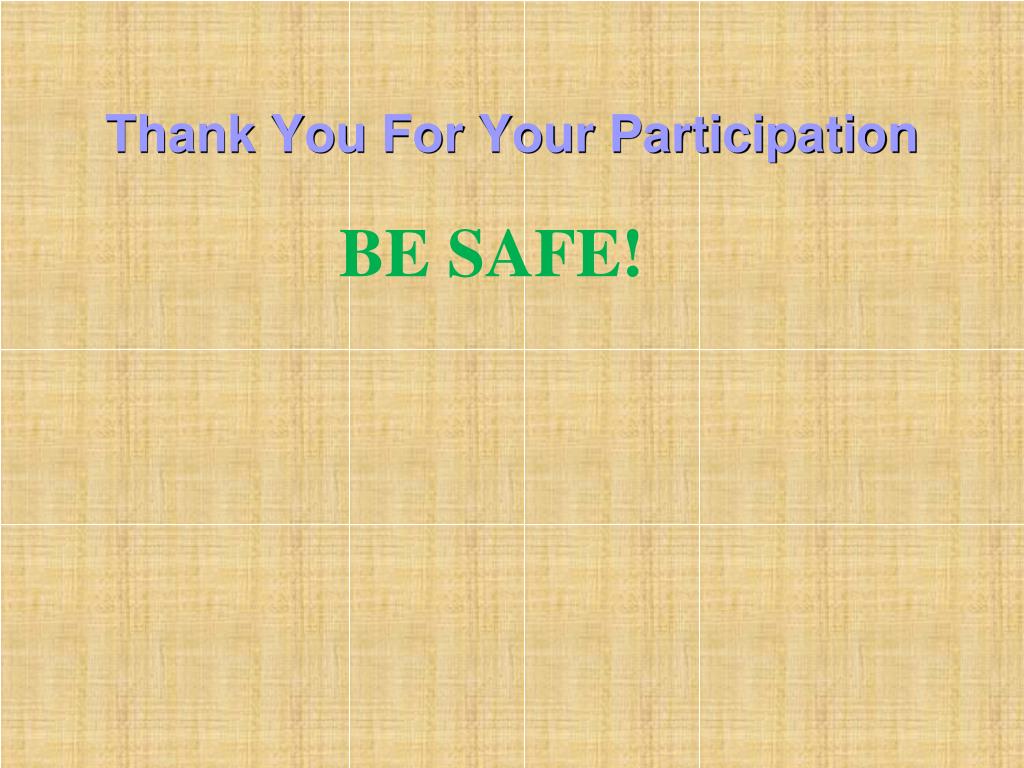 Thank You For Your Participation

BE SAFE!